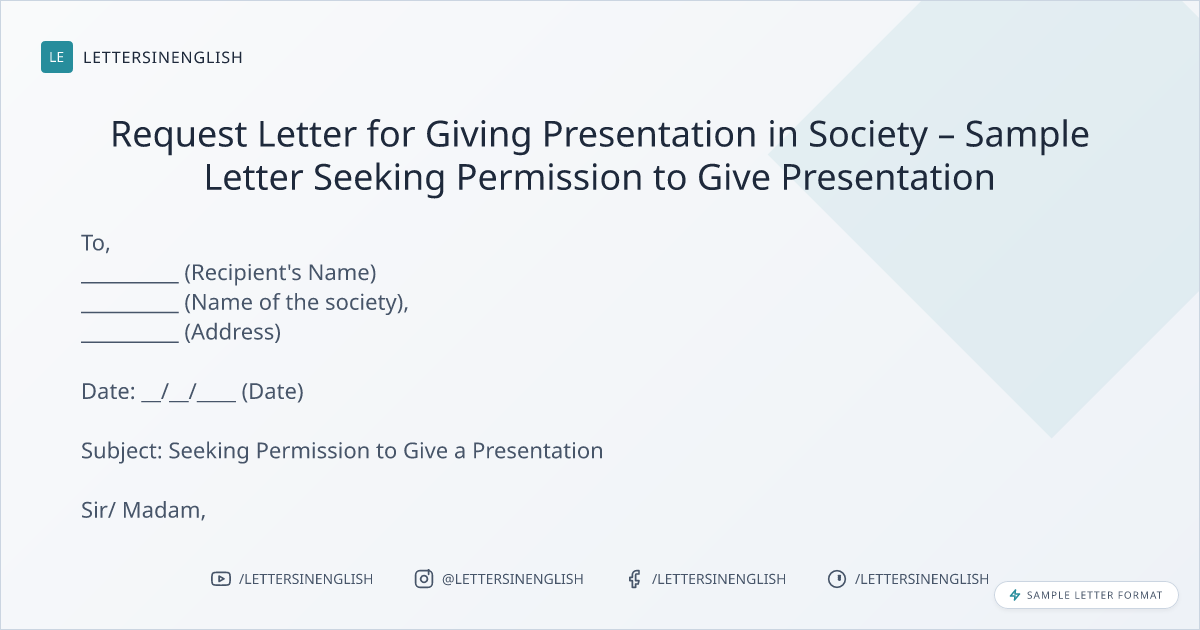 LE LETTERSINENGLISH

Request Letter for Giving Presentation in Society – Sample Letter Seeking Permission to Give Presentation

To,
__________ (Recipient's Name)
__________ (Name of the society),
__________ (Address)

Date: __/__/____ (Date)

Subject: Seeking Permission to Give a Presentation

Sir/ Madam,

/LETTERSINENGLISH @LETTERSINENGLISH /LETTERSINENGLISH /LETTERSINENGLISH

SAMPLE LETTER FORMAT